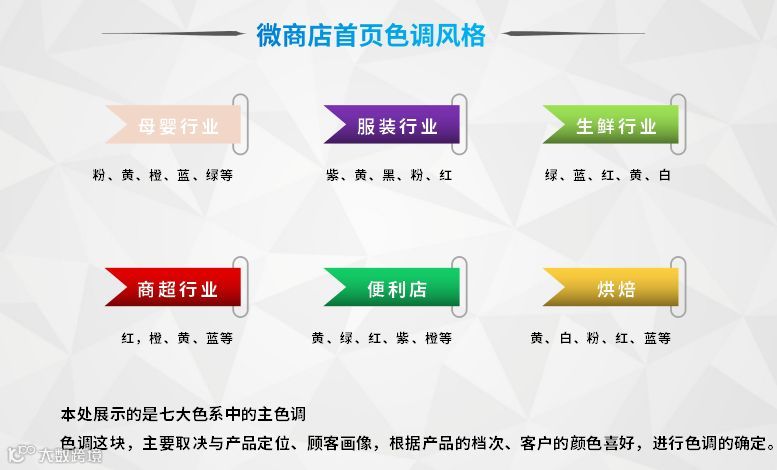 微商店首页色调风格

母婴行业

粉、黄、橙、蓝、绿等

服装行业

紫、黄、黑、粉、红

生鲜行业

绿、蓝、红、黄、白

商超行业

红，橙、黄、蓝等

便利店

黄、绿、红、紫、橙等

烘焙

黄、白、粉、红、蓝等

本处展示的是七大色系中的主色调

色调这块，主要取决与产品定位、顾客画像，根据产品的档次、客户的颜色喜好，进行色调的确定。

大数跨境